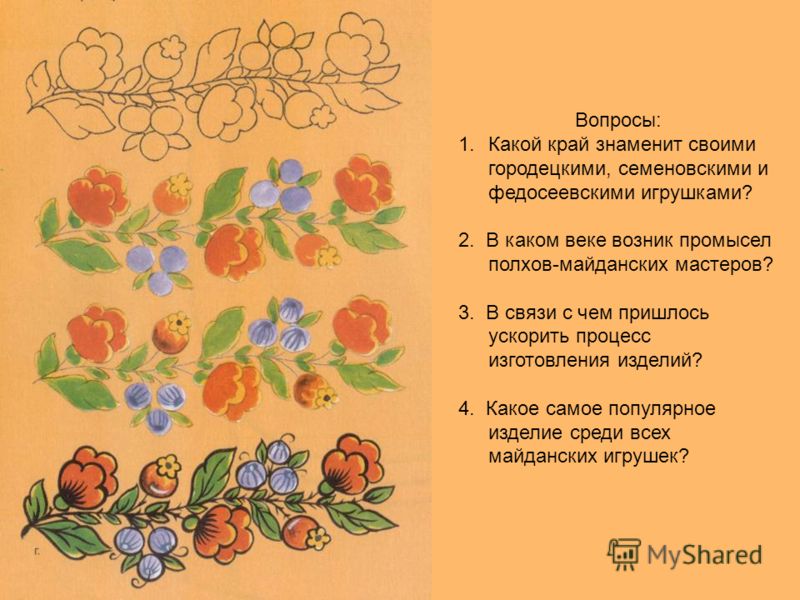 Вопросы:

1. Какой край знаменит своими городецкими, семеновскими и федосеевскими игрушками?

2. В каком веке возник промысел полхов-майданских мастеров?

3. В связи с чем пришлось ускорить процесс изготовления изделий?

4. Какое самое популярное изделие среди всех майданских игрушек?

г.

MyShared